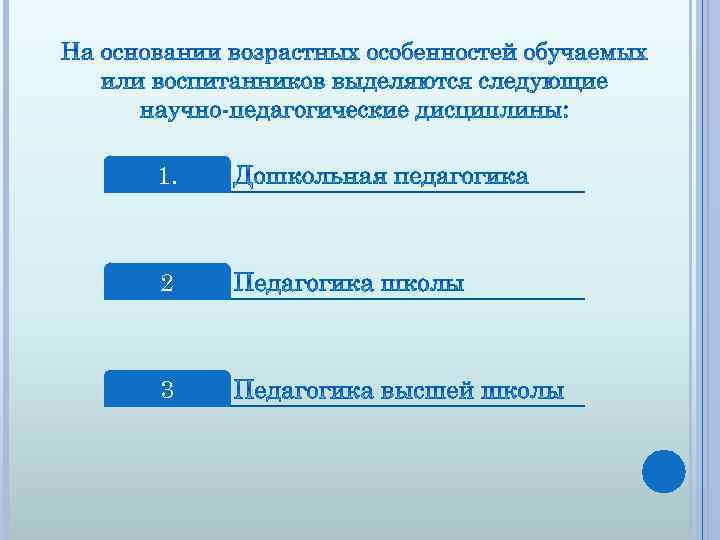 На основании возрастных особенностей обучаемых или воспитанников выделяются следующие научно-педагогические дисциплины:

1. Дошкольная педагогика

2 Педагогика школы

3 Педагогика высшей школы